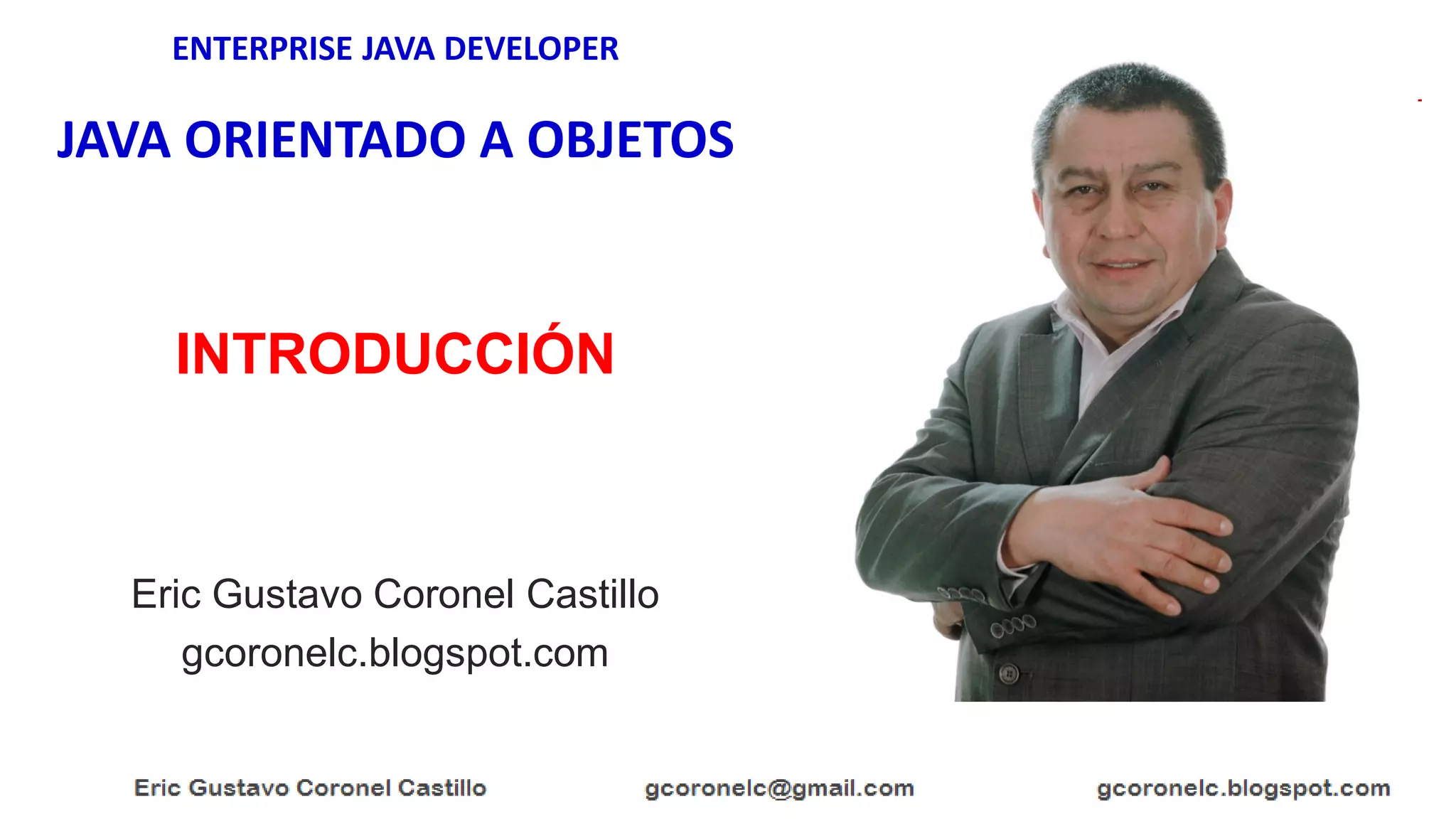 ENTERPRISE JAVA DEVELOPER

JAVA ORIENTADO A OBJETOS

INTRODUCCIÓN

Eric Gustavo Coronel Castillo
gcoronelc.blogspot.com

Eric Gustavo Coronel Castillo

gcoronelc@gmail.com

gcoronelc.blogspot.com